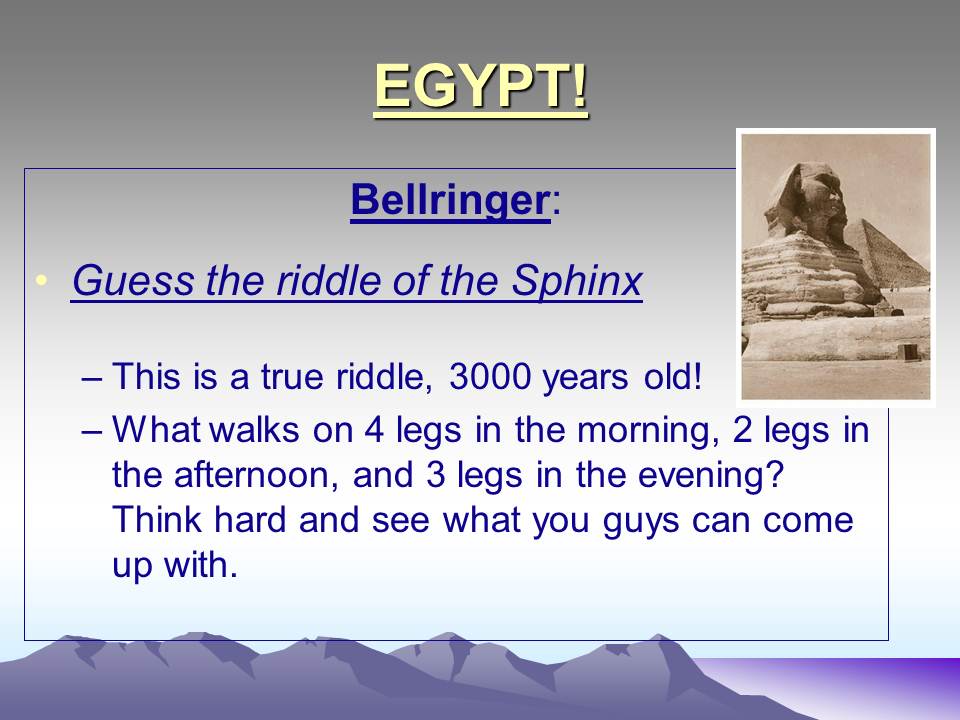 EGYPT!

Bellringer:

• Guess the riddle of the Sphinx

– This is a true riddle, 3000 years old!

– What walks on 4 legs in the morning, 2 legs in the afternoon, and 3 legs in the evening? Think hard and see what you guys can come up with.